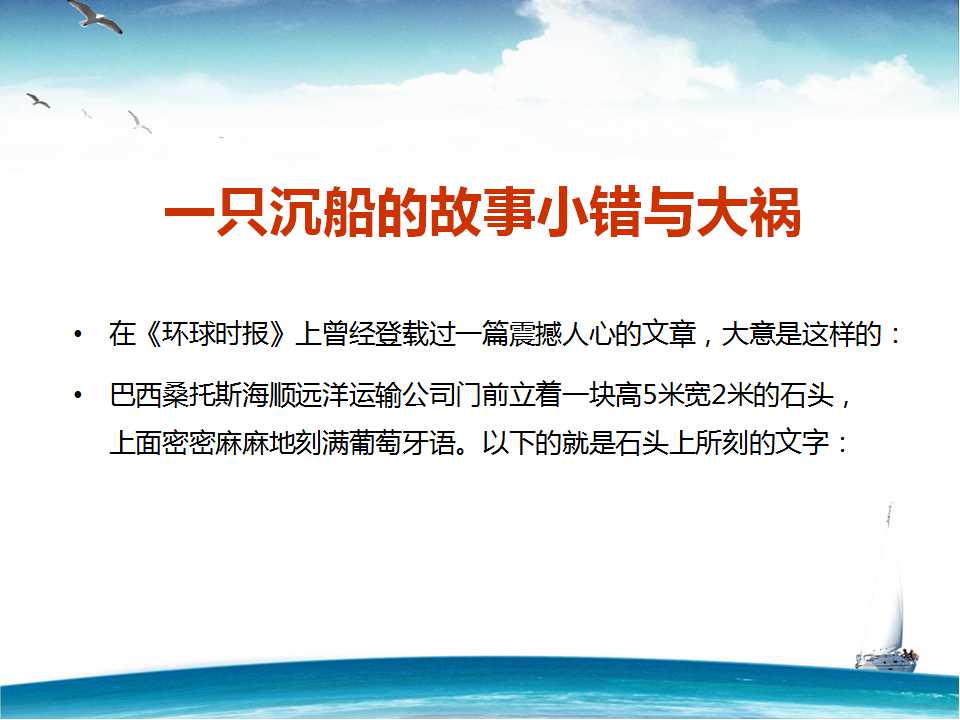 一只沉船的故事小错与大祸

• 在《环球时报》上曾经登载过一篇震撼人心的文章，大意是这样的：

• 巴西桑托斯海顺远洋运输公司门前立着一块高5米宽2米的石头，上面密密麻麻地刻满葡萄牙语。以下的就是石头上所刻的文字：